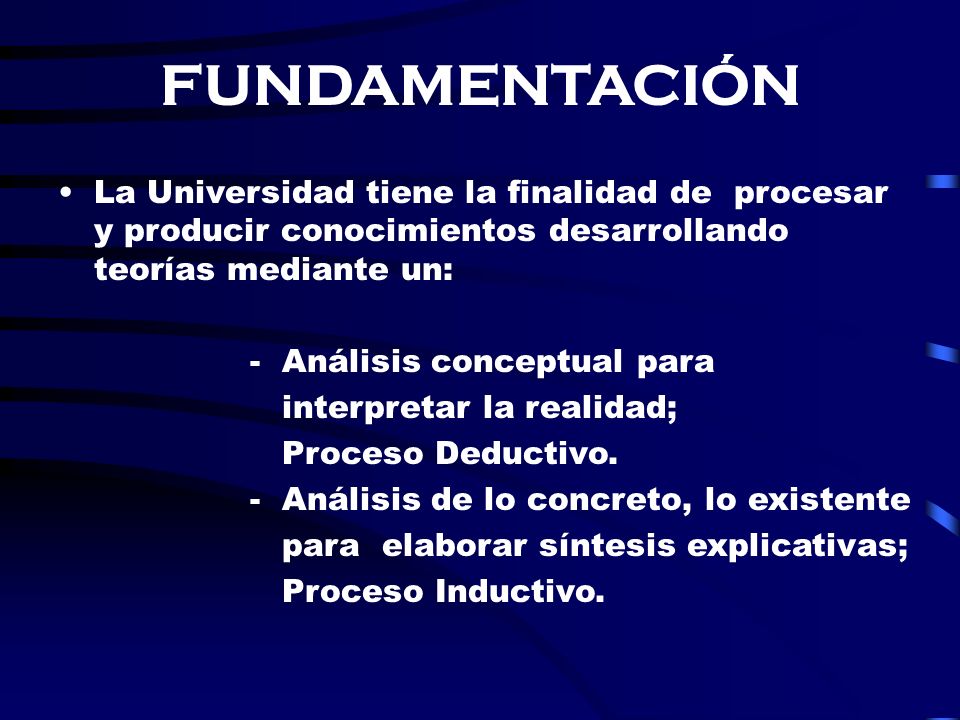 FUNDAMENTACIÓN

• La Universidad tiene la finalidad de procesar y producir conocimientos desarrollando teorías mediante un:

- Análisis conceptual para interpretar la realidad; Proceso Deductivo.
- Análisis de lo concreto, lo existente para elaborar síntesis explicativas; Proceso Inductivo.